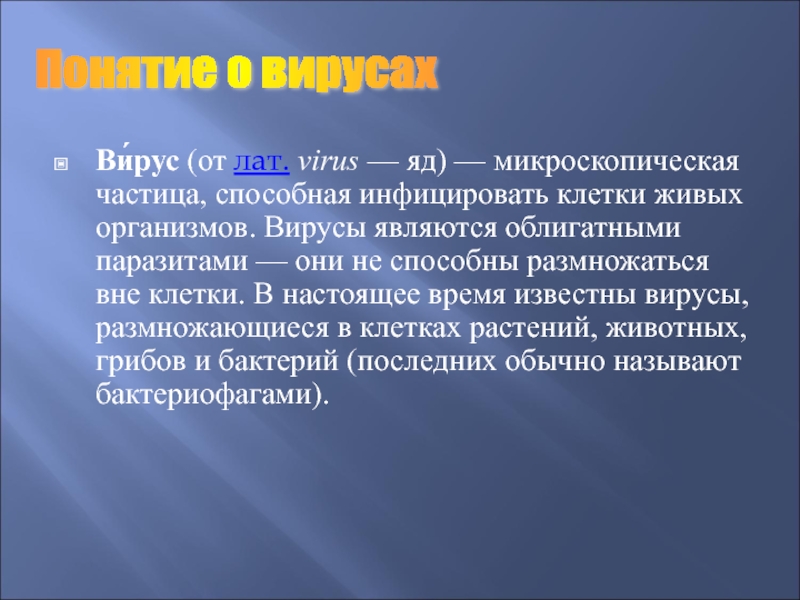 Понятие о вирусах

Ви́рус (от лат. virus — яд) — микроскопическая частица, способная инфицировать клетки живых организмов. Вирусы являются облигатными паразитами — они не способны размножаться вне клетки. В настоящее время известны вирусы, размножающиеся в клетках растений, животных, грибов и бактерий (последних обычно называют бактериофагами).